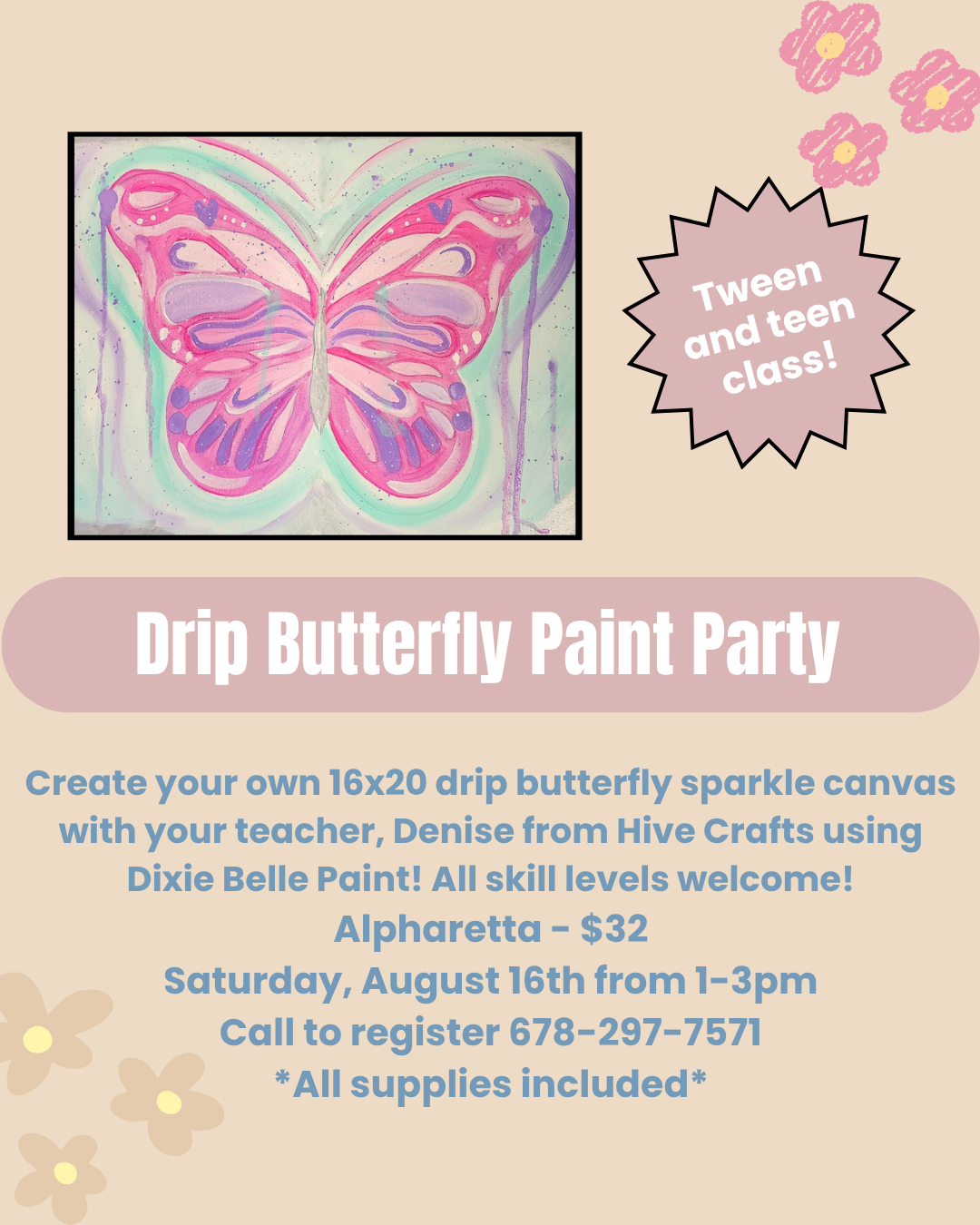 Tween and teen class!

Drip Butterfly Paint Party

Create your own 16x20 drip butterfly sparkle canvas with your teacher, Denise from Hive Crafts using Dixie Belle Paint! All skill levels welcome!
Alpharetta - $32
Saturday, August 16th from 1-3pm
Call to register 678-297-7571
*All supplies included*